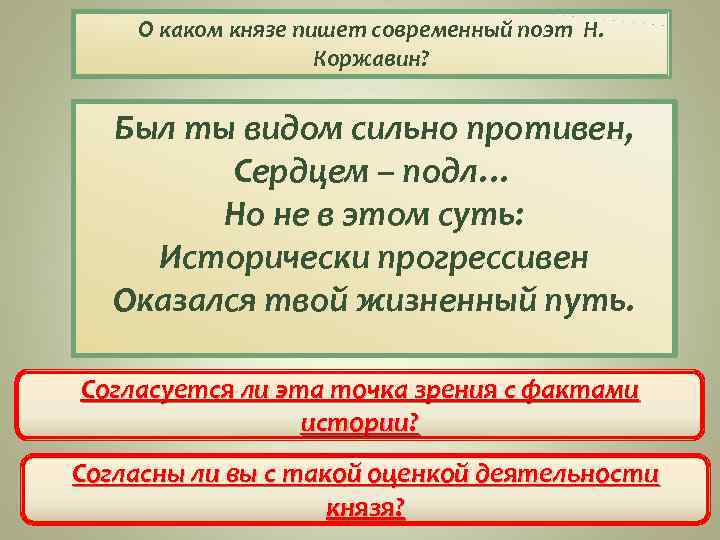 О каком князе пишет современный поэт Н. Коржавин?

Был ты видом сильно противен,
Сердцем – подл…
Но не в этом суть:
Исторически прогрессивен
Оказался твой жизненный путь.

Согласуется ли эта точка зрения с фактами истории?

Согласны ли вы с такой оценкой деятельности князя?